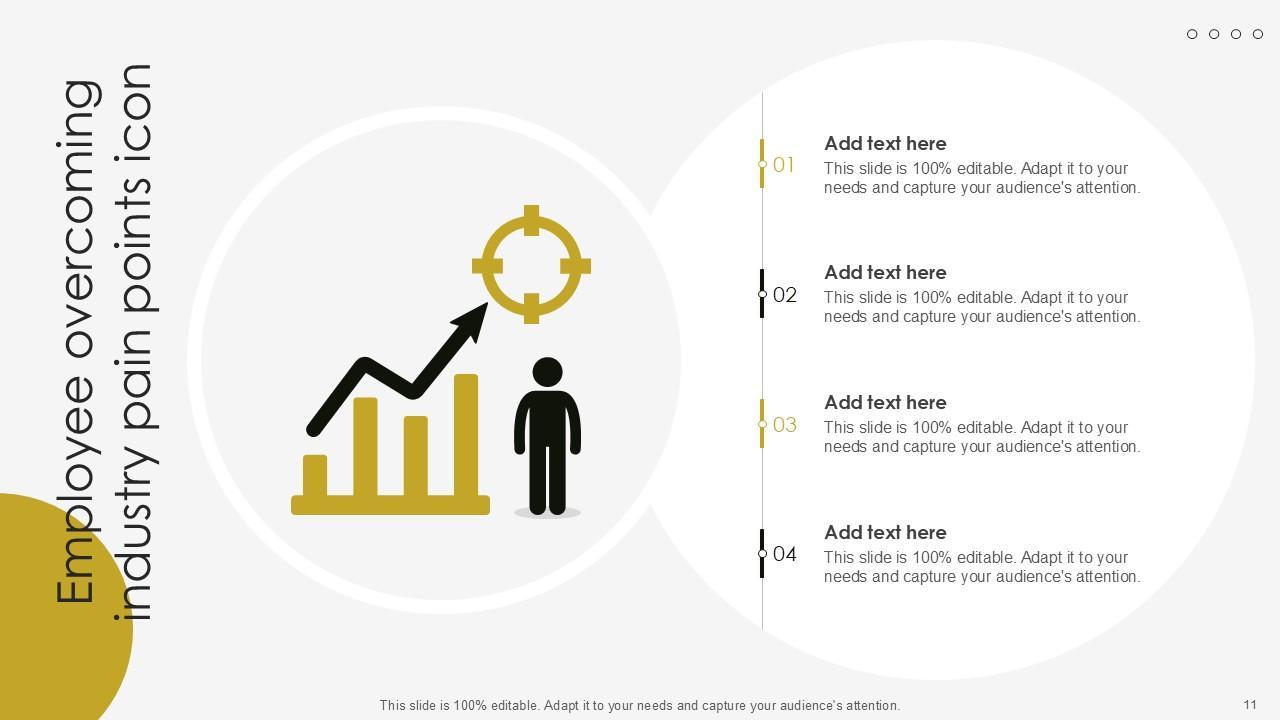 Employee overcoming industry pain points icon

01
Add text here
This slide is 100% editable. Adapt it to your needs and capture your audience's attention.

02
Add text here
This slide is 100% editable. Adapt it to your needs and capture your audience's attention.

03
Add text here
This slide is 100% editable. Adapt it to your needs and capture your audience's attention.

04
Add text here
This slide is 100% editable. Adapt it to your needs and capture your audience's attention.

This slide is 100% editable. Adapt it to your needs and capture your audience's attention.

11